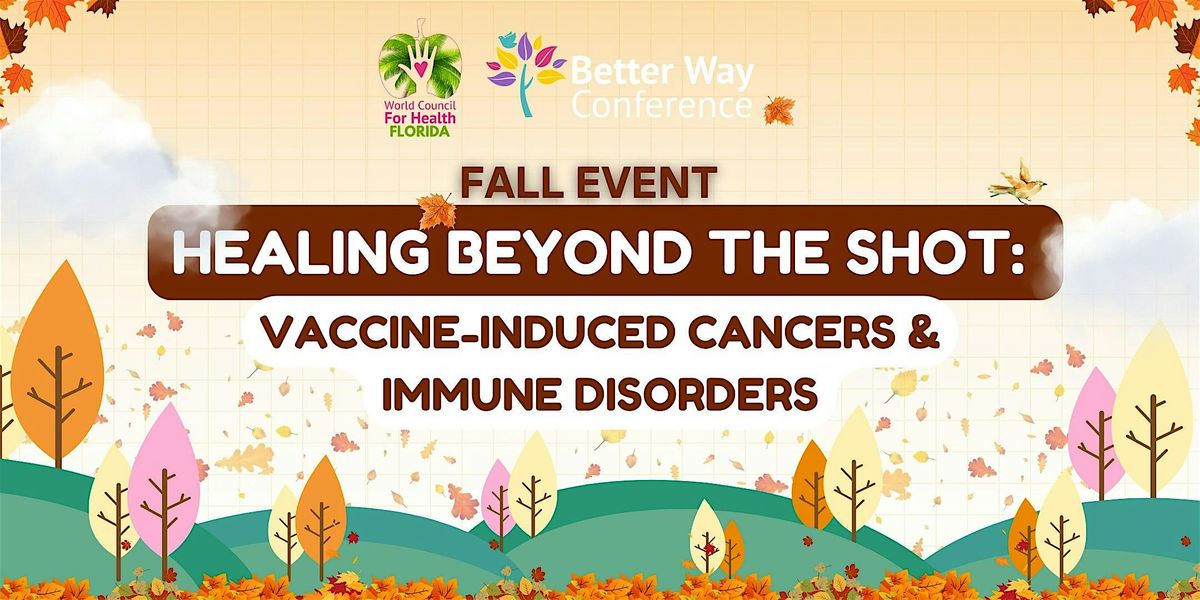 World Council For Health FLORIDA

Better Way Conference

FALL EVENT

HEALING BEYOND THE SHOT:

VACCINE-INDUCED CANCERS & IMMUNE DISORDERS